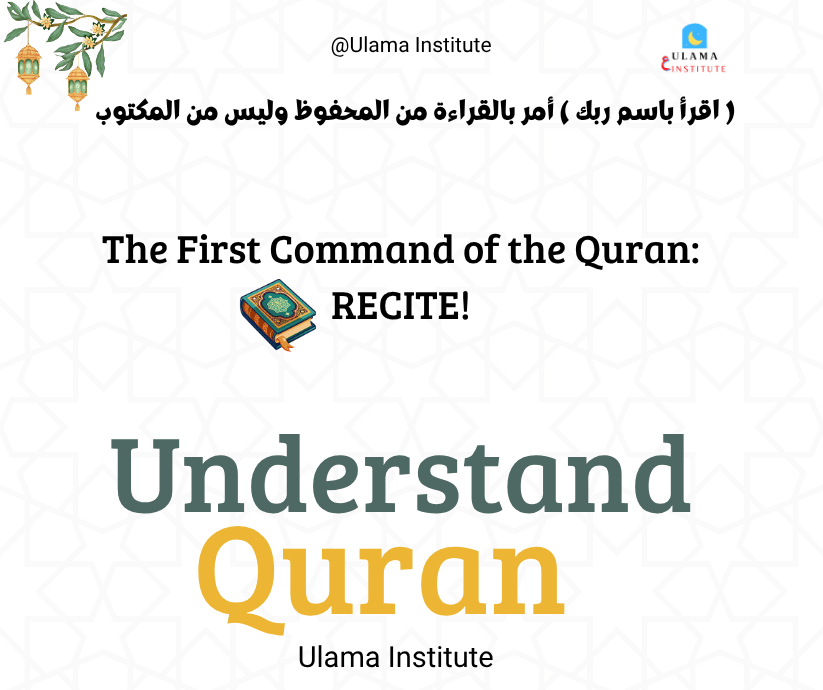 @Ulama Institute

ULAMA
INSTITUTE

( اقرأ باسم ربك ) أمر بالقراءة من المحفوظ وليس من المكتوب

The First Command of the Quran:
RECITE!

Understand
Quran

Ulama Institute